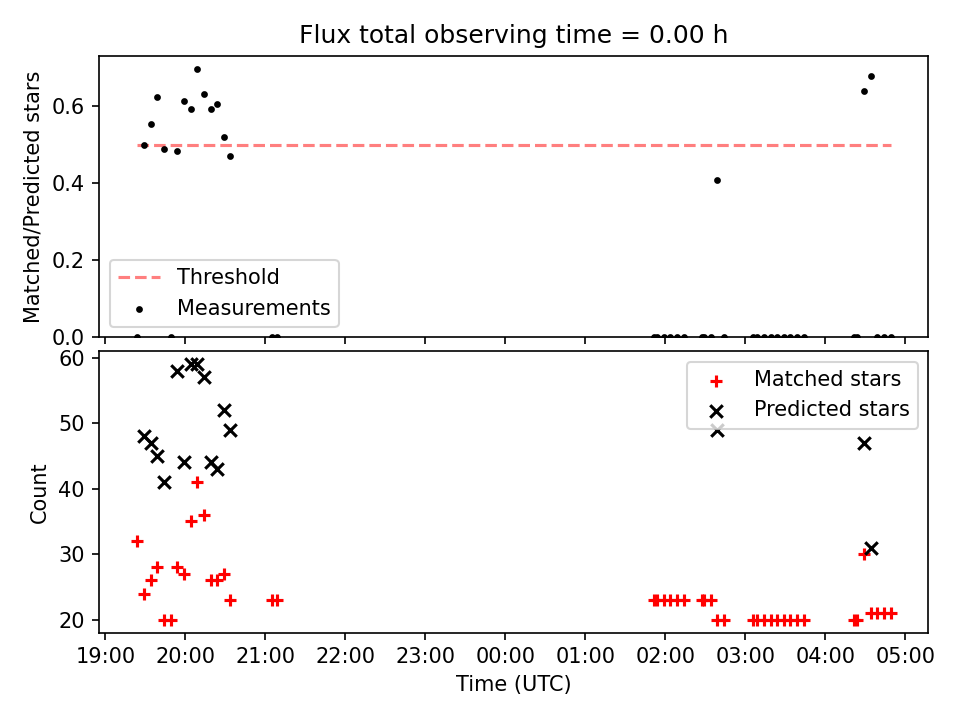 Flux total observing time = 0.00 h

Matched/Predicted stars

0.6
0.4
0.2
0.0

Threshold
Measurements

Count

60
50
40
30
20

Matched stars
Predicted stars

19:00 20:00 21:00 22:00 23:00 00:00 01:00 02:00 03:00 04:00 05:00

Time (UTC)